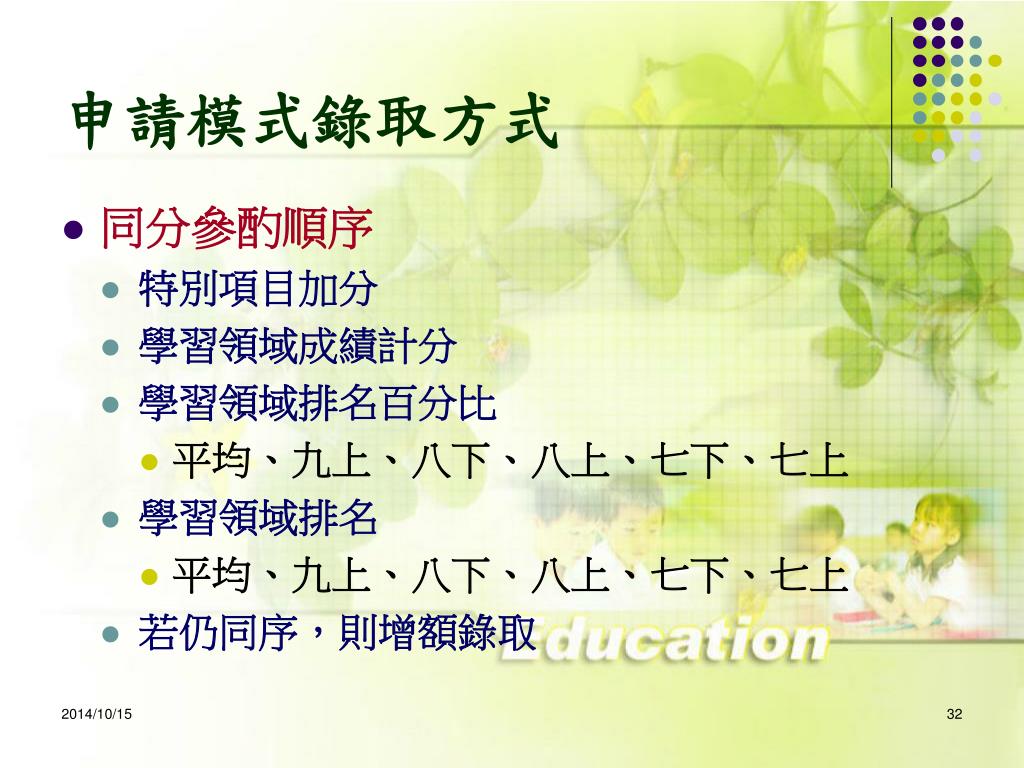 申請模式錄取方式

同分參酌順序

特別項目加分

學習領域成績計分

學習領域排名百分比

平均、九上、八下、八上、七下、七上

學習領域排名

平均、九上、八下、八上、七下、七上

若仍同序，則增額錄取

Education

2014/10/15

32